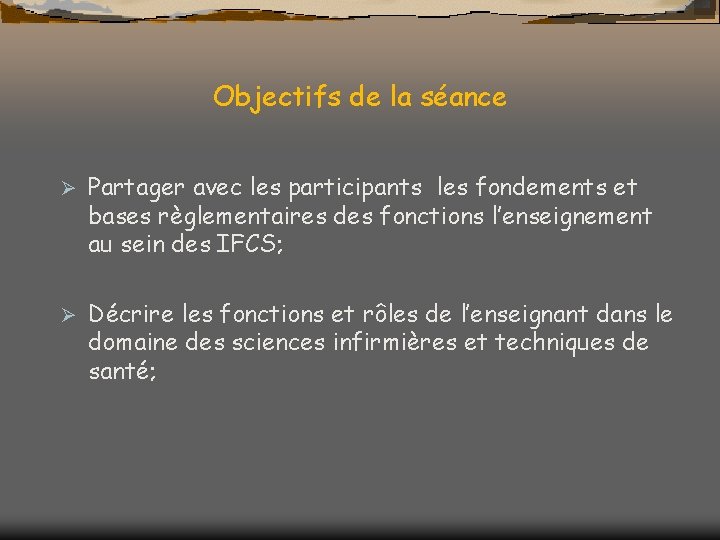 Objectifs de la séance

➢ Partager avec les participants les fondements et bases règlementaires des fonctions l'enseignement au sein des IFCS;

➢ Décrire les fonctions et rôles de l'enseignant dans le domaine des sciences infirmières et techniques de santé;